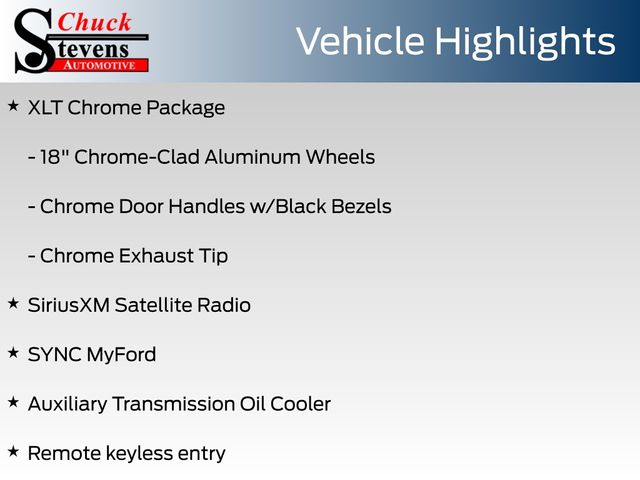 Chuck Stevens AUTOMOTIVE

Vehicle Highlights

★ XLT Chrome Package

- 18" Chrome-Clad Aluminum Wheels

- Chrome Door Handles w/Black Bezels

- Chrome Exhaust Tip

★ SiriusXM Satellite Radio

★ SYNC MyFord

★ Auxiliary Transmission Oil Cooler

★ Remote keyless entry